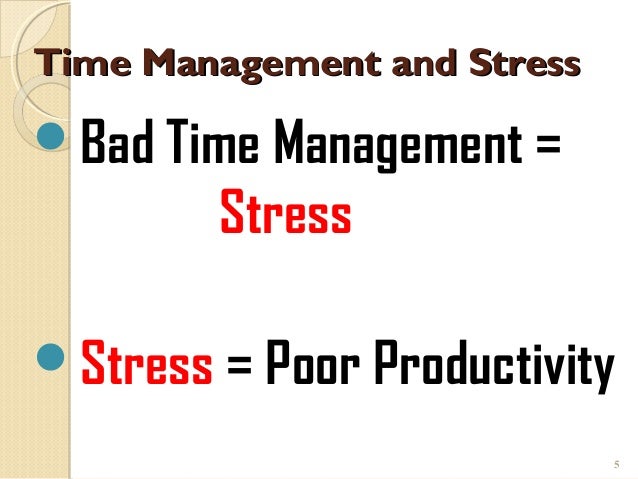 Time Management and Stress

Bad Time Management = Stress

Stress = Poor Productivity

5